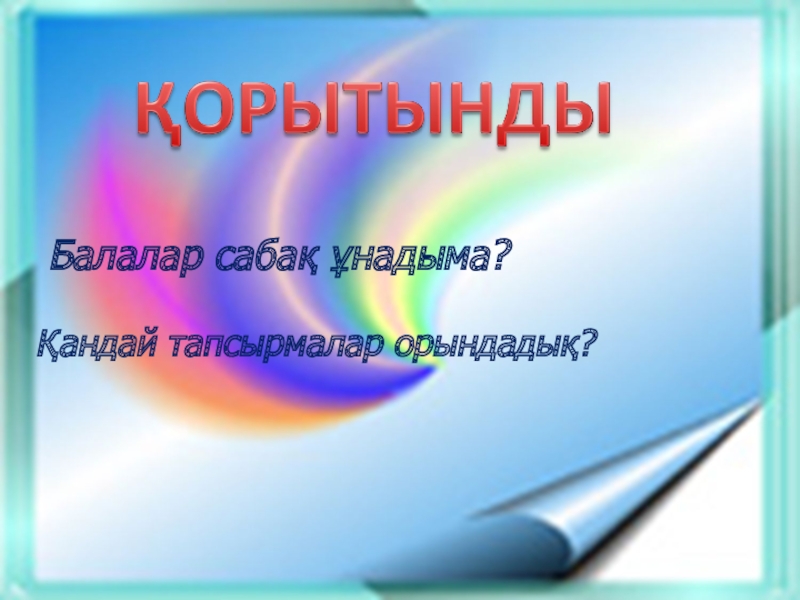 ҚОРЫТЫНДЫ

Балалар сабақ ұнадыма?

Қандай тапсырмалар орындадық?